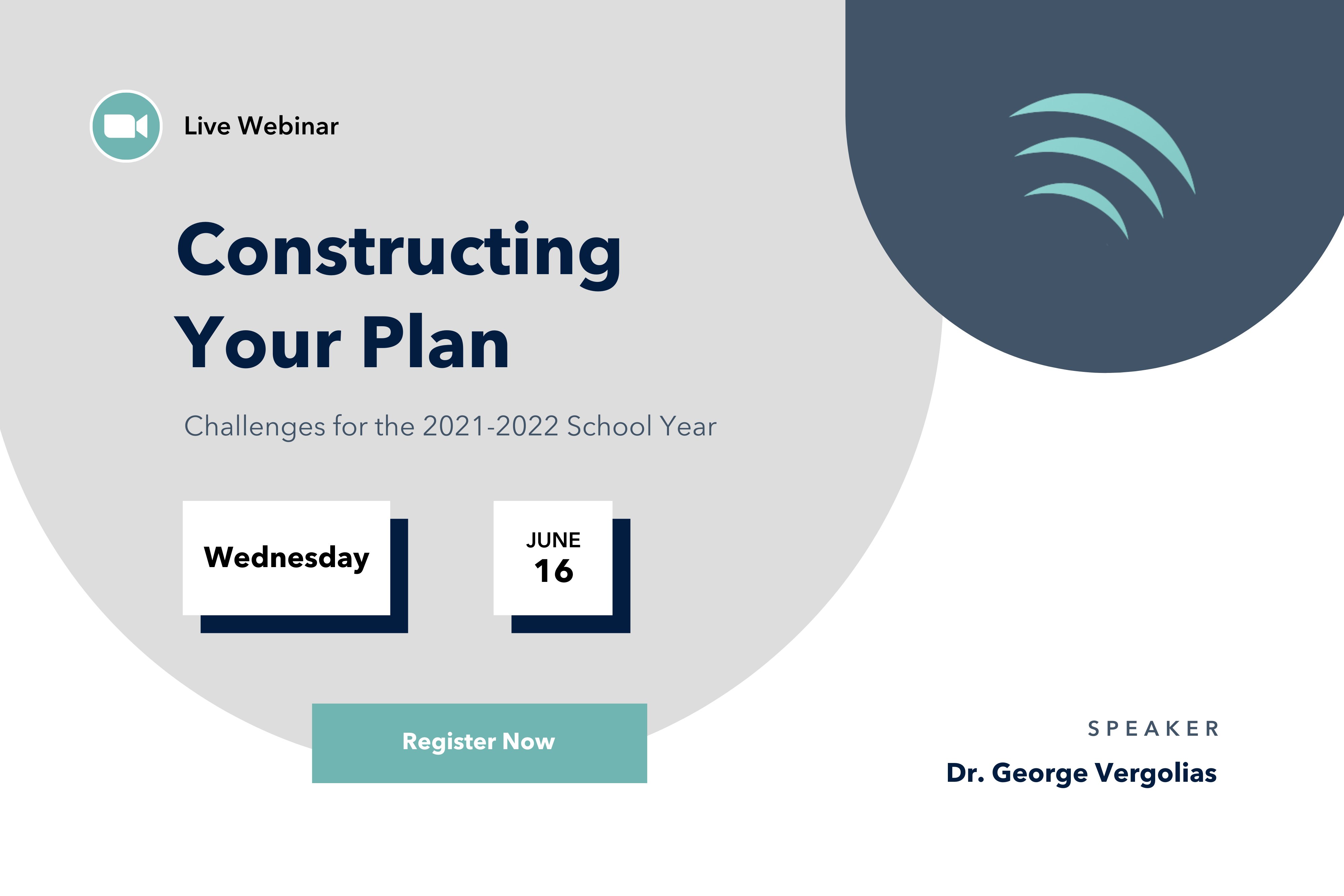 Live Webinar

Constructing Your Plan

Challenges for the 2021-2022 School Year

Wednesday

JUNE
16

Register Now

SPEAKER

Dr. George Vergolias